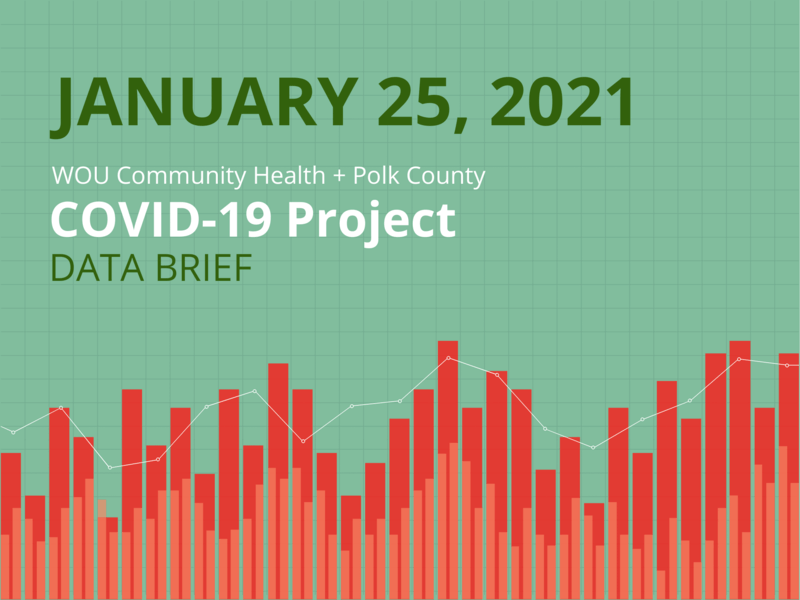 JANUARY 25, 2021

WOU Community Health + Polk County
COVID-19 Project
DATA BRIEF